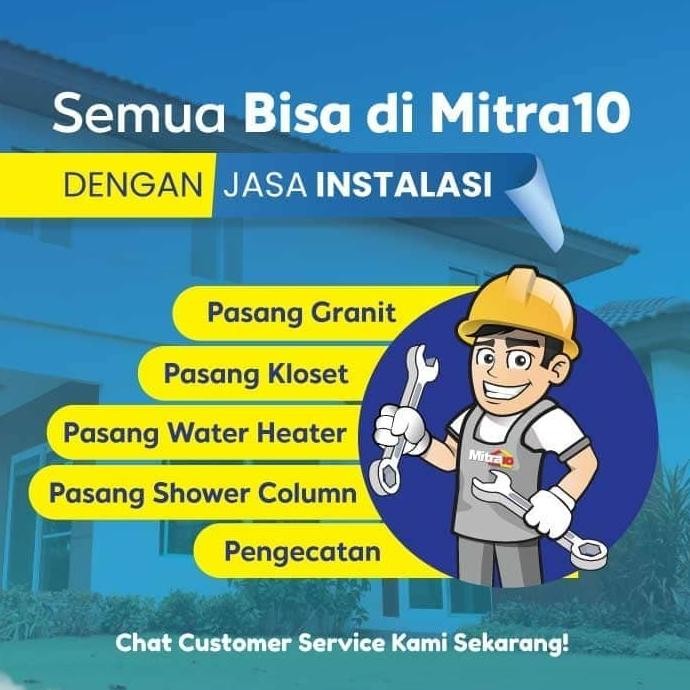 Semua Bisa di Mitra10

DENGAN JASA INSTALASI

Pasang Granit

Pasang Kloset

Pasang Water Heater

Pasang Shower Column

Pengecatan

Mitra10

Chat Customer Service Kami Sekarang!